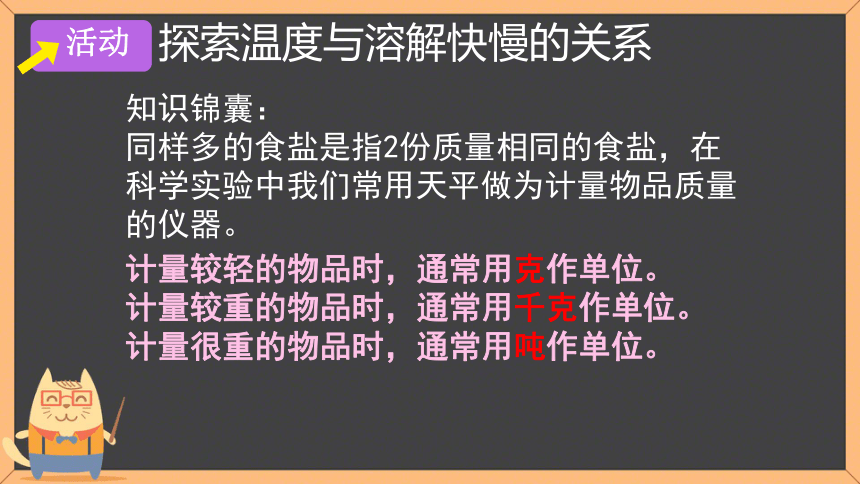 活动 探索温度与溶解快慢的关系

知识锦囊：
同样多的食盐是指2份质量相同的食盐，在科学实验中我们常用天平做为计量物品质量的仪器。

计量较轻的物品时，通常用克作单位。
计量较重的物品时，通常用千克作单位。
计量很重的物品时，通常用吨作单位。